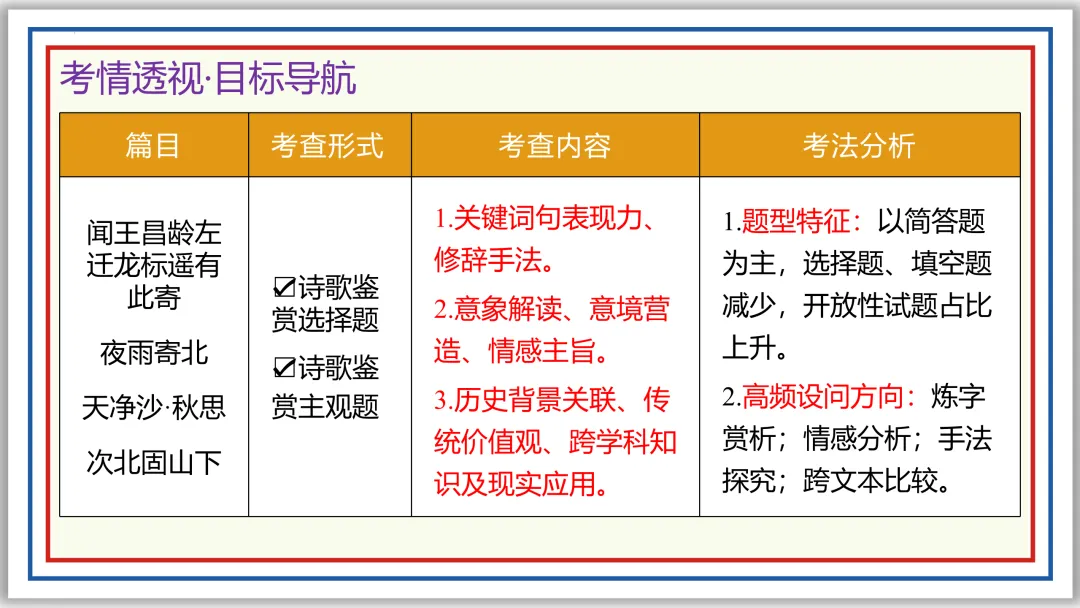 考情透视·目标导航

| 篇目 | 考查形式 | 考查内容 | 考法分析 |
|---|---|---|---|
| 闻王昌龄左迁龙标遥有此寄<br>夜雨寄北<br>天净沙·秋思<br>次北固山下 | ☑诗歌鉴赏选择题<br>☑诗歌鉴赏主观题 | 1.关键词句表现力、修辞手法。<br>2.意象解读、意境营造、情感主旨。<br>3.历史背景关联、传统价值观、跨学科知识及现实应用。 | 1.题型特征：以简答题为主，选择题、填空题减少，开放性试题占比上升。<br>2.高频设问方向：炼字赏析；情感分析；手法探究；跨文本比较。 |